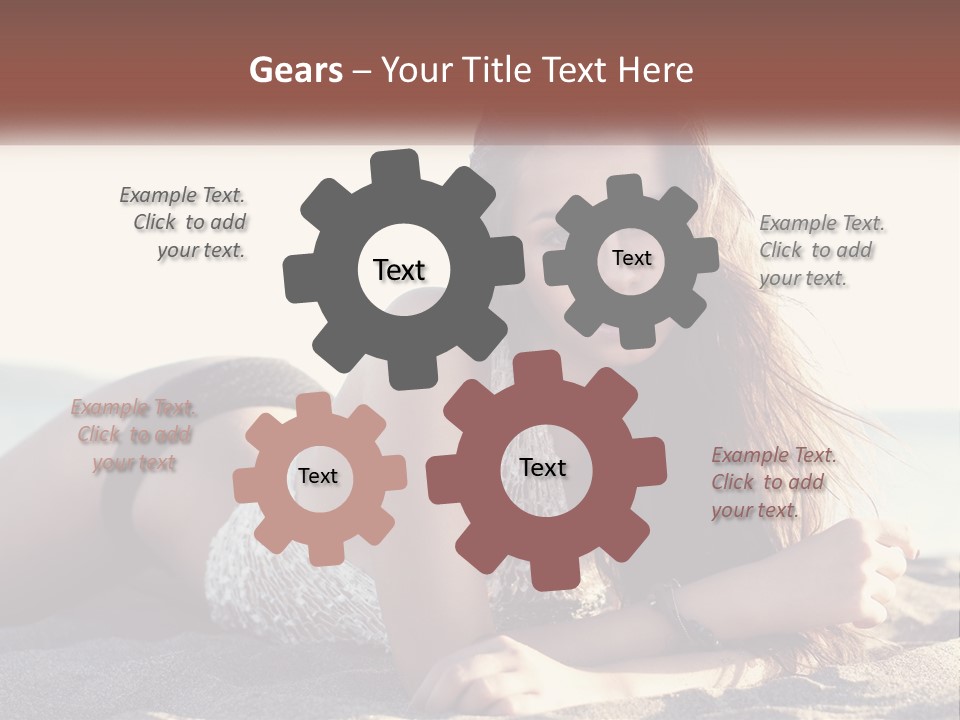 Gears – Your Title Text Here

Example Text. Click to add your text.

Text

Text

Example Text. Click to add your text.

Example Text. Click to add your text

Text

Text

Example Text. Click to add your text.